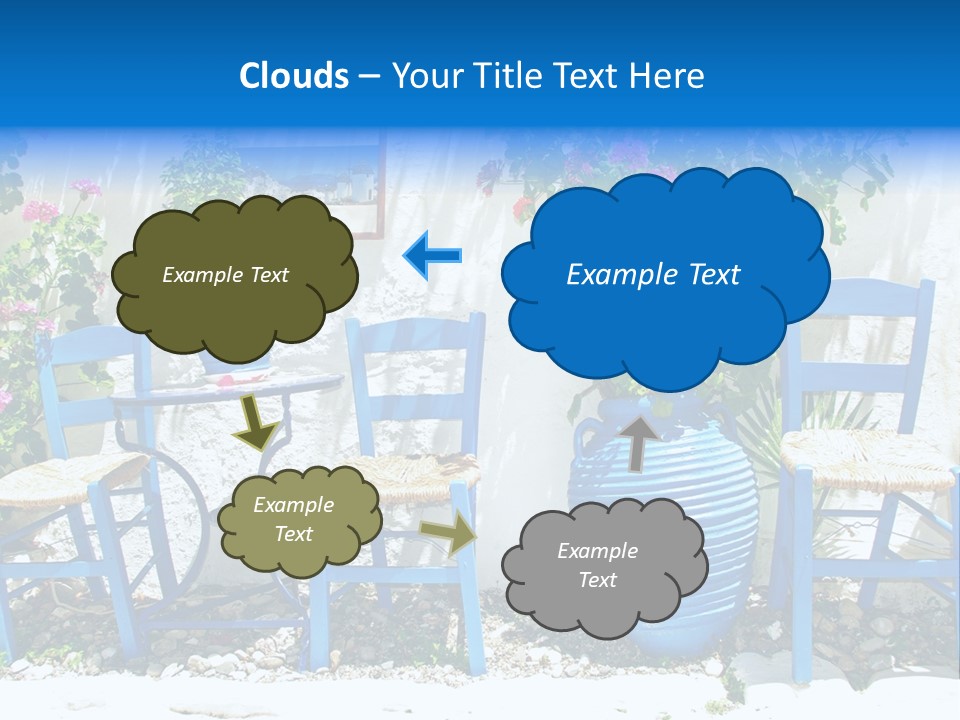 Clouds – Your Title Text Here

Example Text

Example Text

Example Text

Example Text